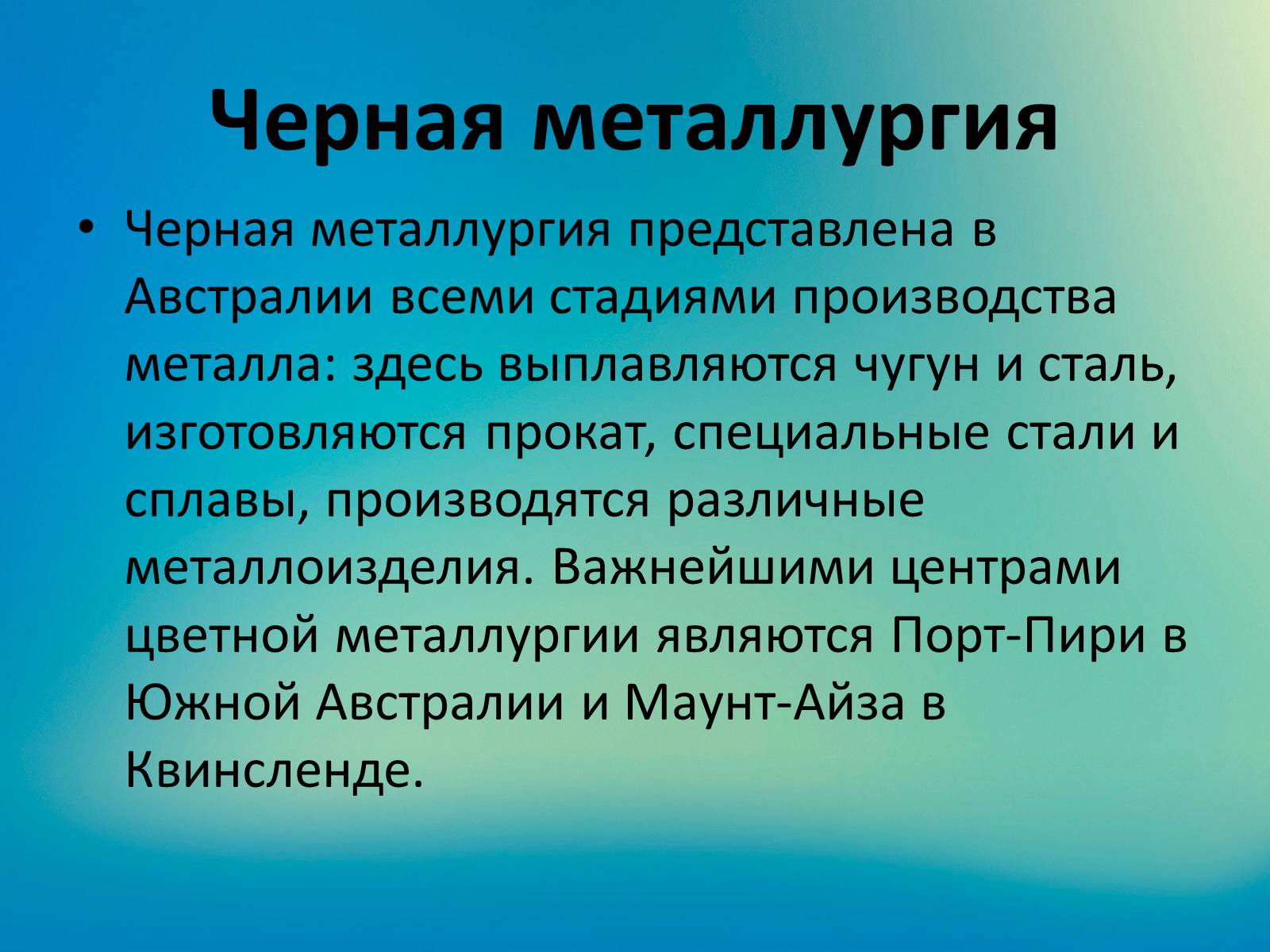 Черная металлургия

• Черная металлургия представлена в Австралии всеми стадиями производства металла: здесь выплавляются чугун и сталь, изготовляются прокат, специальные стали и сплавы, производятся различные металлоизделия. Важнейшими центрами цветной металлургии являются Порт-Пири в Южной Австралии и Маунт-Айза в Квинсленде.